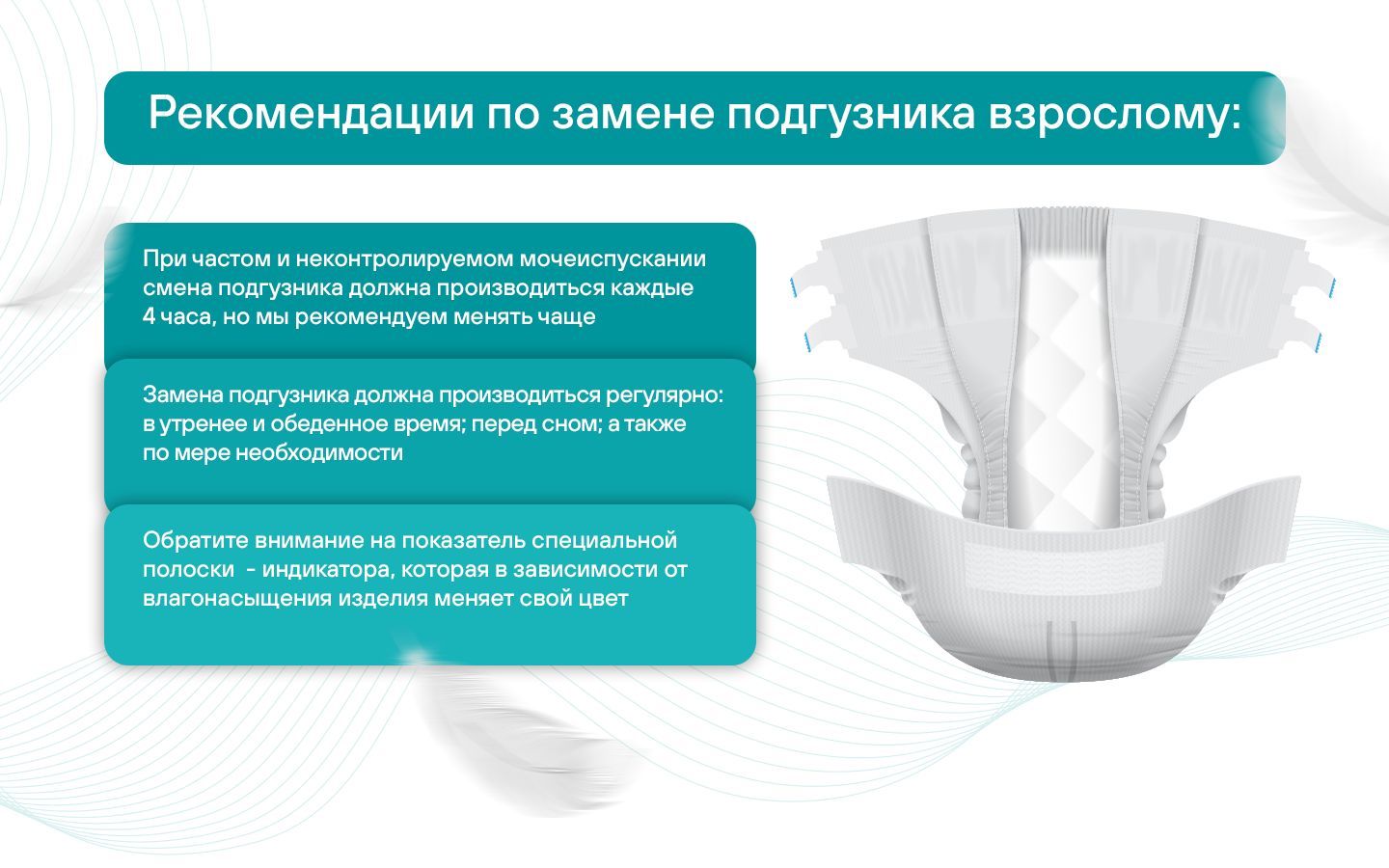 Рекомендации по замене подгузника взрослому:

При частом и неконтролируемом мочеиспускании смена подгузника должна производиться каждые 4 часа, но мы рекомендуем менять чаще

Замена подгузника должна производиться регулярно: в утренее и обеденное время; перед сном; а также по мере необходимости

Обратите внимание на показатель специальной полоски - индикатора, которая в зависимости от влагонасыщения изделия меняет свой цвет